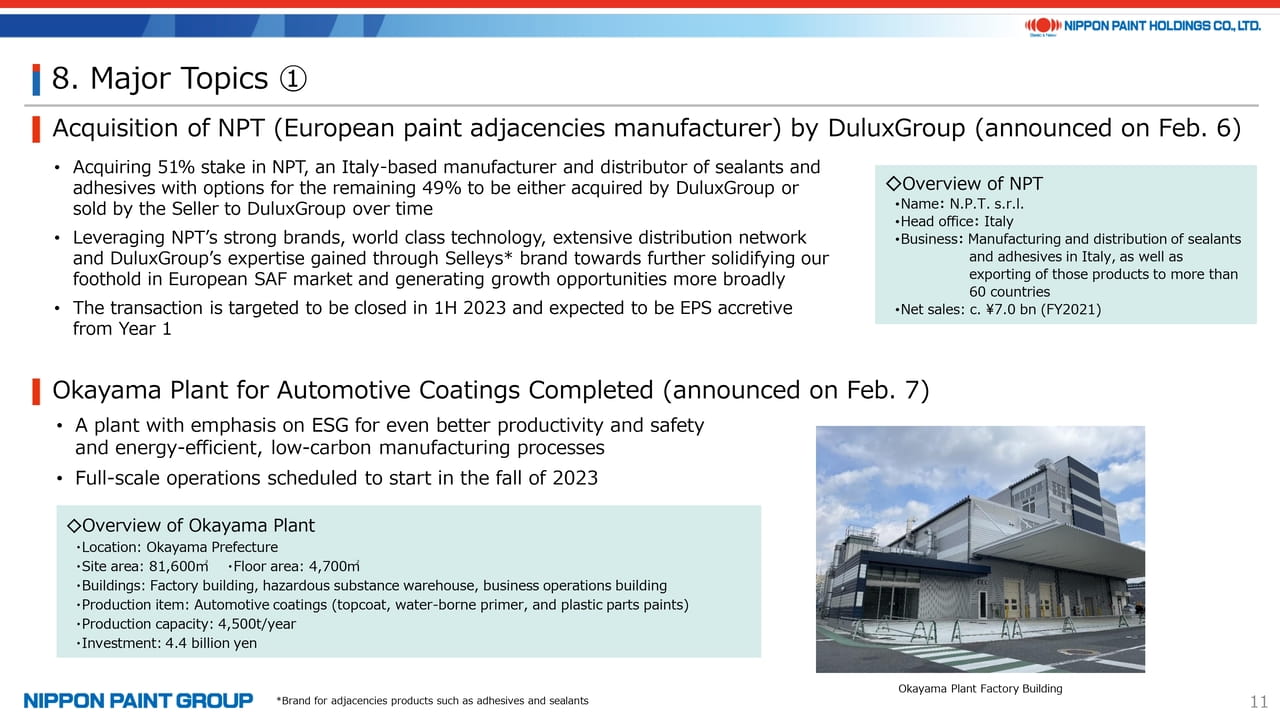 NIPPON PAINT HOLDINGS CO., LTD.

8. Major Topics ①

Acquisition of NPT (European paint adjacencies manufacturer) by DuluxGroup (announced on Feb. 6)

• Acquiring 51% stake in NPT, an Italy-based manufacturer and distributor of sealants and adhesives with options for the remaining 49% to be either acquired by DuluxGroup or sold by the Seller to DuluxGroup over time
• Leveraging NPT's strong brands, world class technology, extensive distribution network and DuluxGroup's expertise gained through Selleys* brand towards further solidifying our foothold in European SAF market and generating growth opportunities more broadly
• The transaction is targeted to be closed in 1H 2023 and expected to be EPS accretive from Year 1

◇Overview of NPT
・Name: N.P.T. s.r.l.
・Head office: Italy
・Business: Manufacturing and distribution of sealants and adhesives in Italy, as well as exporting of those products to more than 60 countries
・Net sales: c. ¥7.0 bn (FY2021)

Okayama Plant for Automotive Coatings Completed (announced on Feb. 7)

• A plant with emphasis on ESG for even better productivity and safety and energy-efficient, low-carbon manufacturing processes
• Full-scale operations scheduled to start in the fall of 2023

◇Overview of Okayama Plant
・Location: Okayama Prefecture
・Site area: 81,600㎡ ・Floor area: 4,700㎡
・Buildings: Factory building, hazardous substance warehouse, business operations building
・Production item: Automotive coatings (topcoat, water-borne primer, and plastic parts paints)
・Production capacity: 4,500t/year
・Investment: 4.4 billion yen

Okayama Plant Factory Building

NIPPON PAINT GROUP
*Brand for adjacencies products such as adhesives and sealants
11